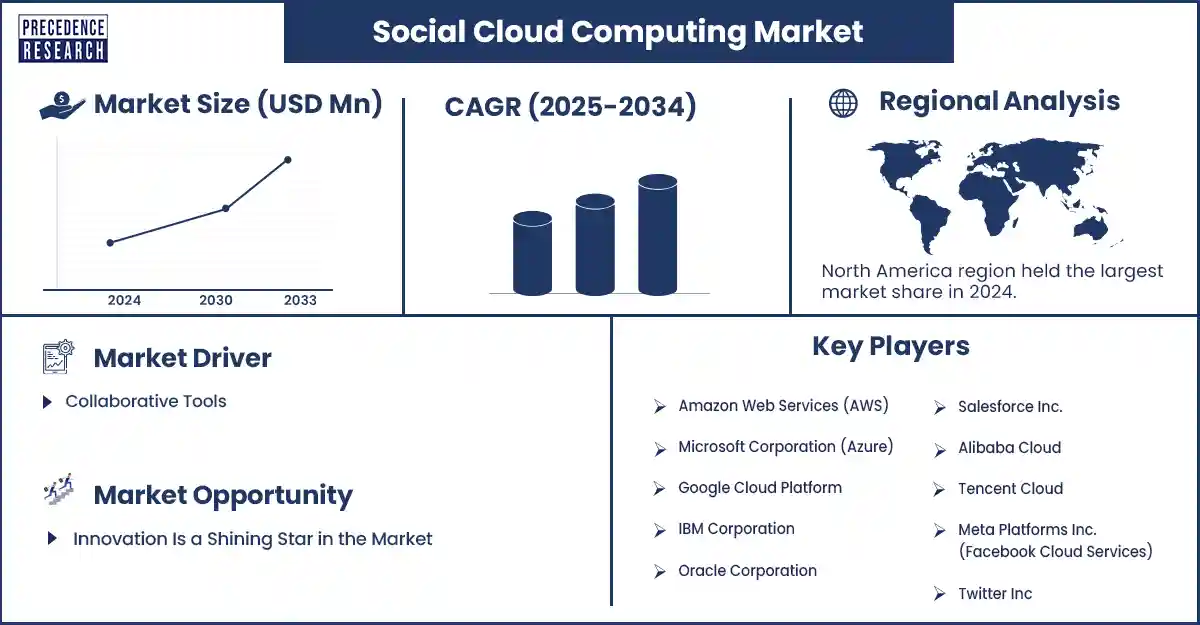 PRECEDENCE RESEARCH

Social Cloud Computing Market

Market Size (USD Mn)

2024
2030
2033

CAGR (2025-2034)

Regional Analysis

North America region held the largest market share in 2024.

Market Driver

Collaborative Tools

Market Opportunity

Innovation Is a Shining Star in the Market

Key Players

Amazon Web Services (AWS)

Microsoft Corporation (Azure)

Google Cloud Platform

IBM Corporation

Oracle Corporation

Salesforce Inc.

Alibaba Cloud

Tencent Cloud

Meta Platforms Inc. (Facebook Cloud Services)

Twitter Inc